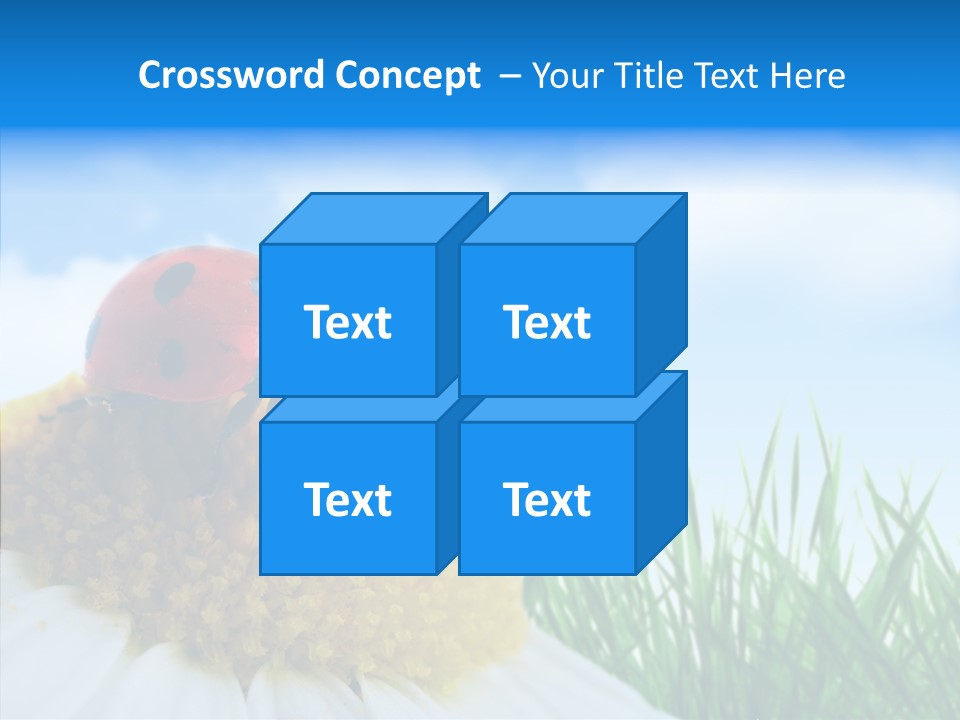 Crossword Concept – Your Title Text Here

Text

Text

Text

Text